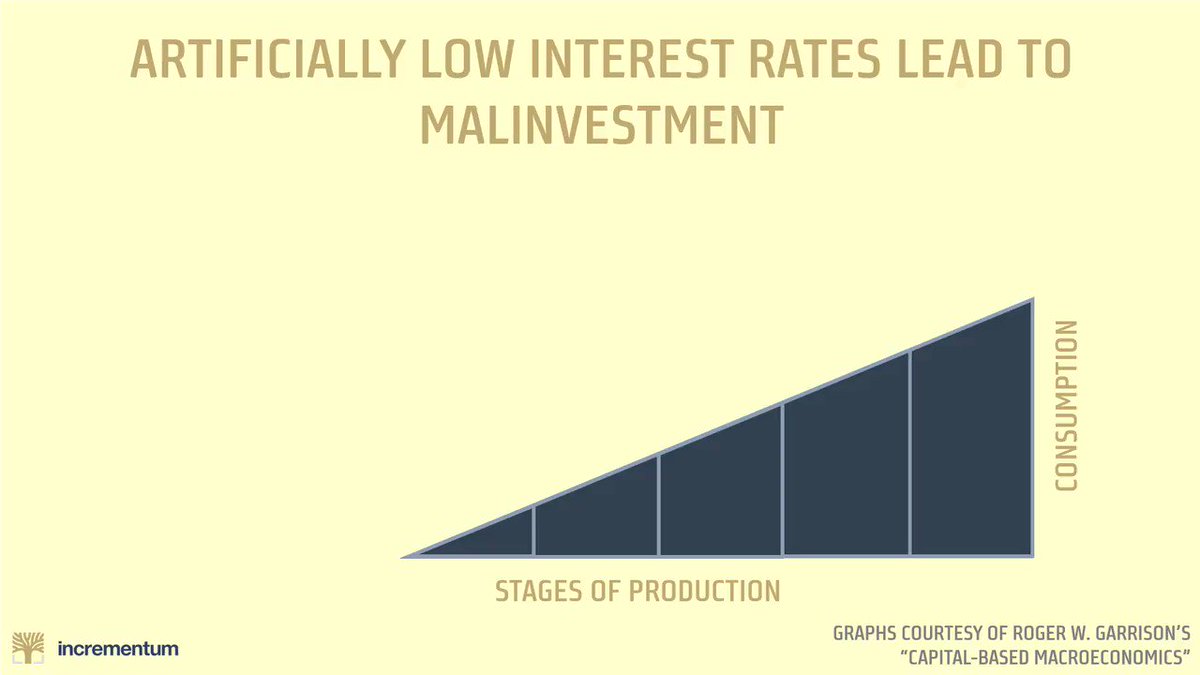 ARTIFICIALLY LOW INTEREST RATES LEAD TO MALINVESTMENT

CONSUMPTION

STAGES OF PRODUCTION

incrementum

GRAPHS COURTESY OF ROGER W. GARRISON'S "CAPITAL-BASED MACROECONOMICS"